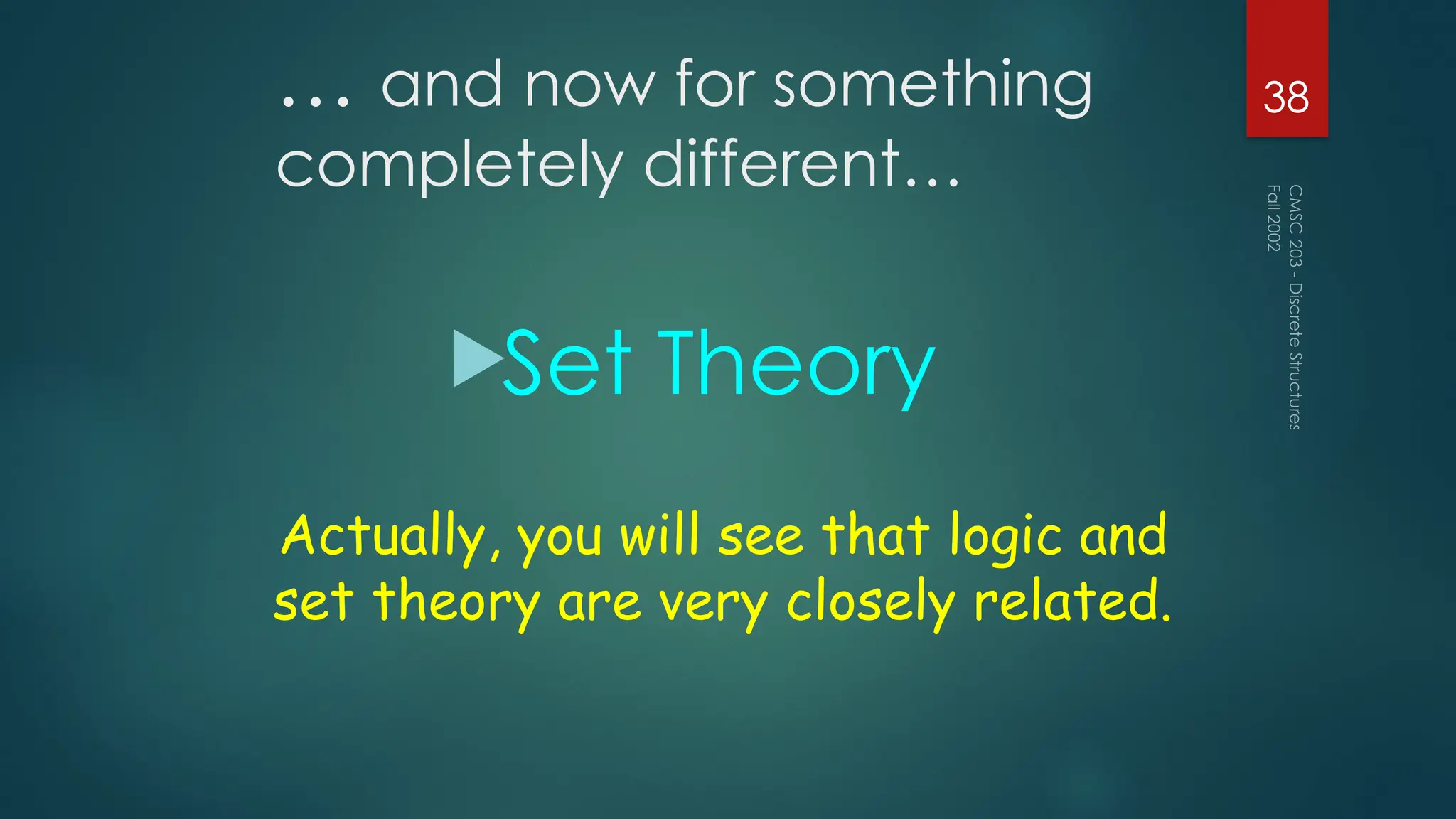 … and now for something completely different…

38

CMSC 203 - Discrete Structures
Fall 2002

Set Theory

Actually, you will see that logic and set theory are very closely related.